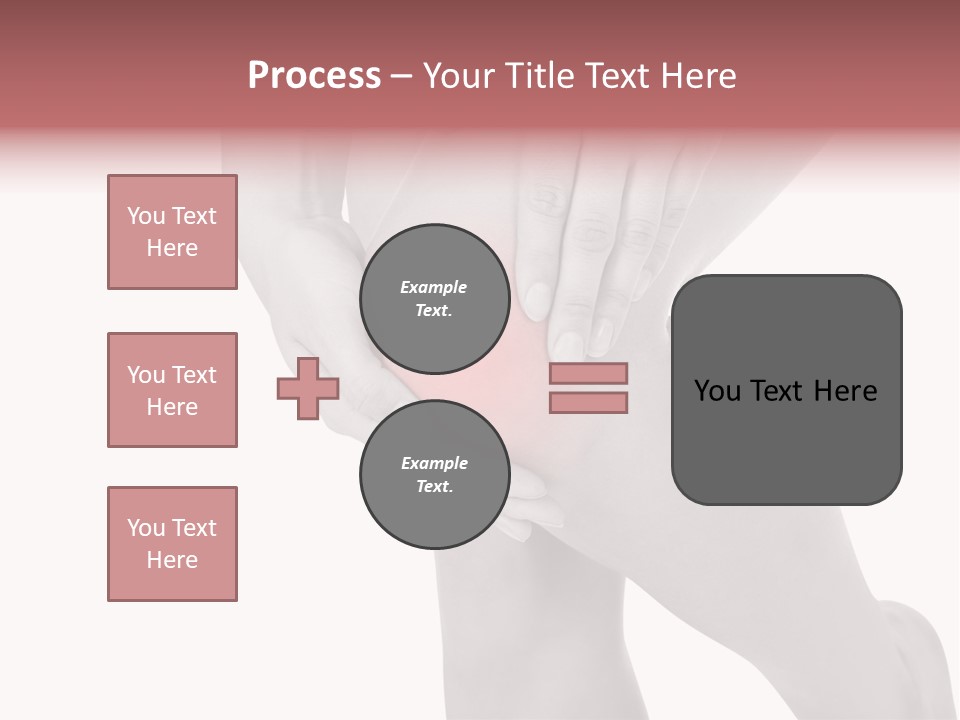 Process – Your Title Text Here

You Text Here

You Text Here

You Text Here

Example Text.

Example Text.

You Text Here